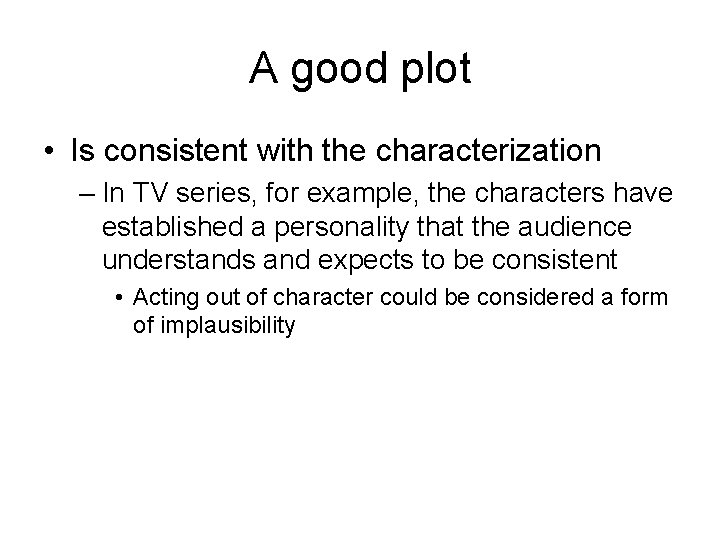 A good plot

• Is consistent with the characterization
– In TV series, for example, the characters have established a personality that the audience understands and expects to be consistent
• Acting out of character could be considered a form of implausibility